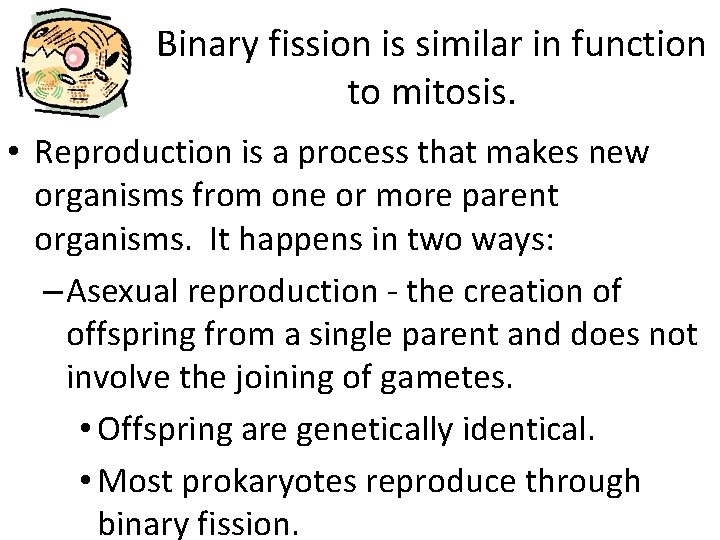 Binary fission is similar in function to mitosis.

• Reproduction is a process that makes new organisms from one or more parent organisms. It happens in two ways:

– Asexual reproduction - the creation of offspring from a single parent and does not involve the joining of gametes.

• Offspring are genetically identical.

• Most prokaryotes reproduce through binary fission.